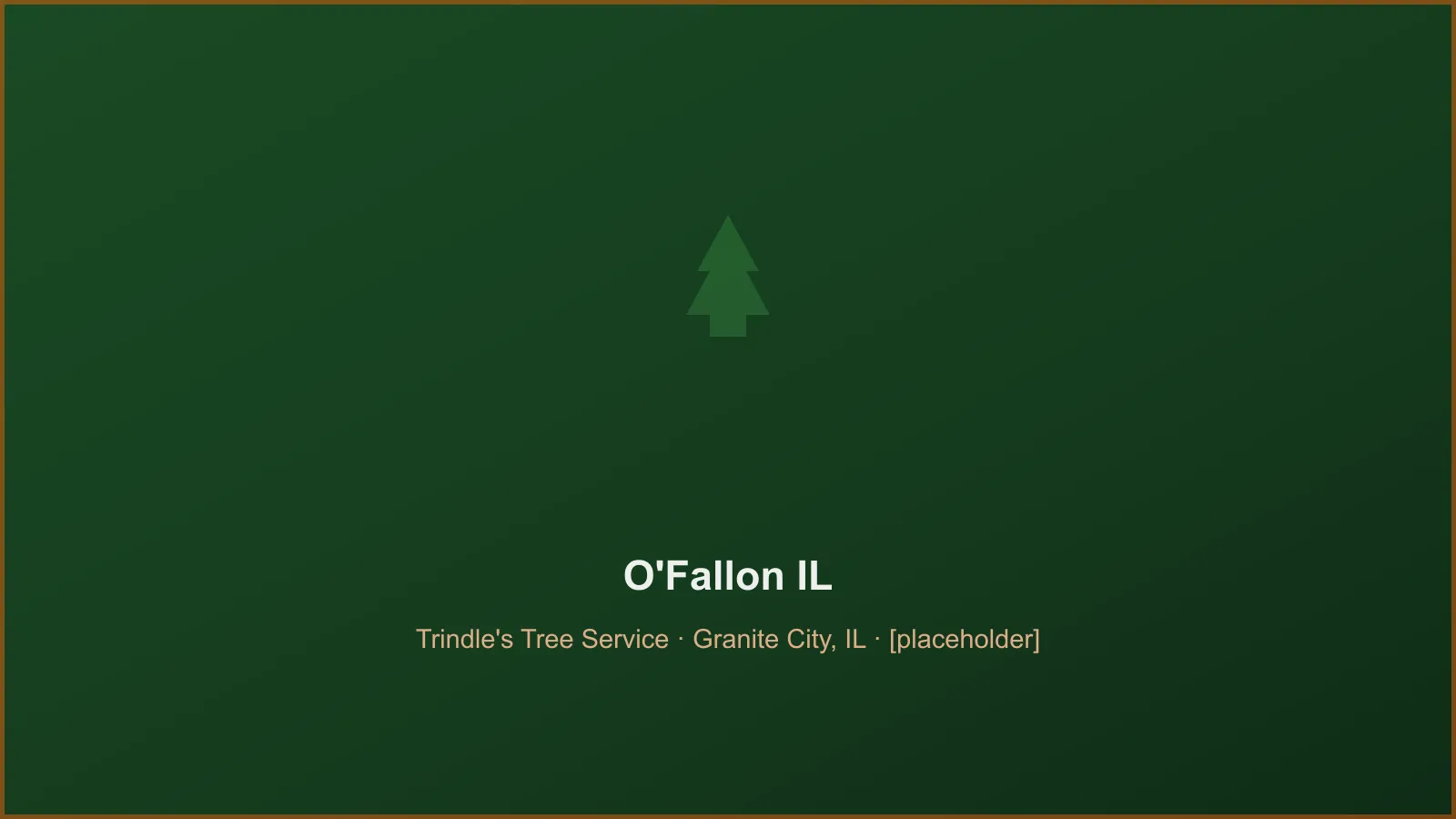 O'Fallon IL

Trindle's Tree Service · Granite City, IL · [placeholder]